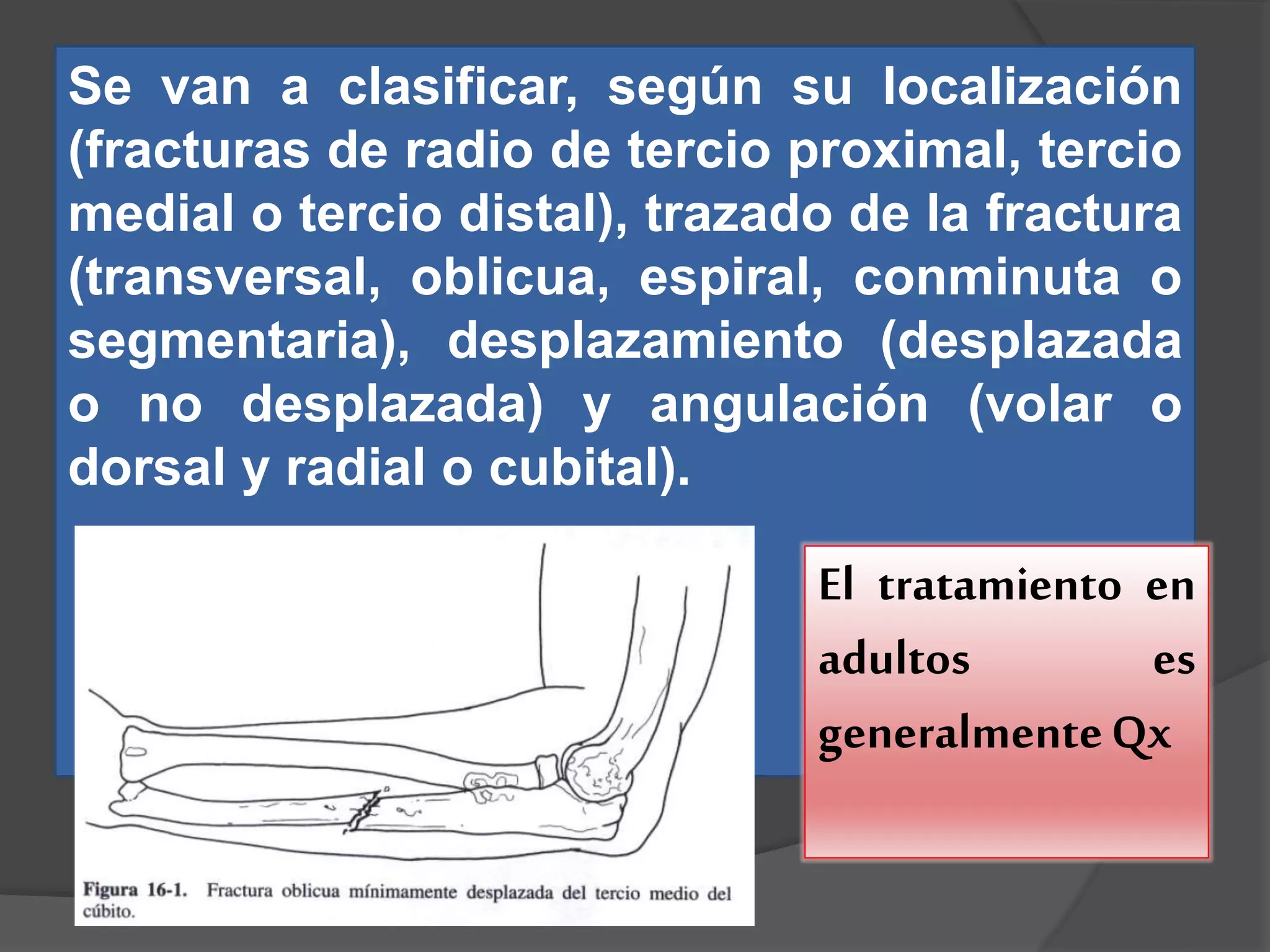 Se van a clasificar, según su localización (fracturas de radio de tercio proximal, tercio medial o tercio distal), trazado de la fractura (transversal, oblicua, espiral, conminuta o segmentaria), desplazamiento (desplazada o no desplazada) y angulación (volar o dorsal y radial o cubital).

Figura 16-1. Fractura oblicua mínimamente desplazada del tercio medio del cúbito.

El tratamiento en adultos es generalmente Qx